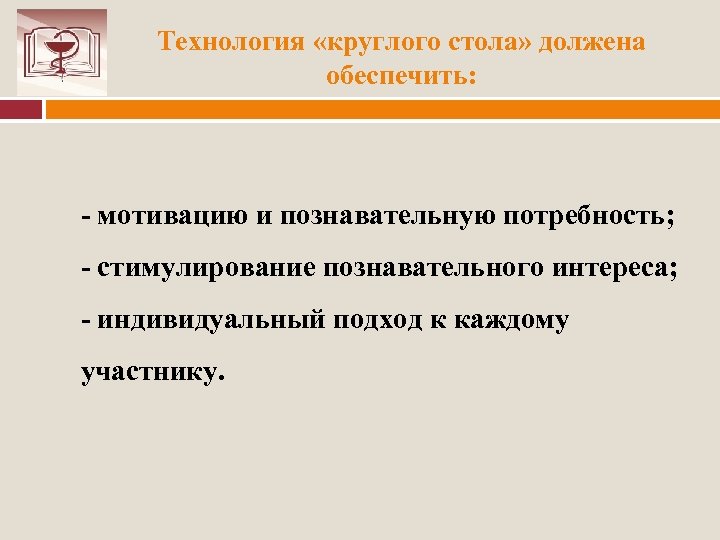 Технология «круглого стола» должена обеспечить:

- мотивацию и познавательную потребность;
- стимулирование познавательного интереса;
- индивидуальный подход к каждому участнику.